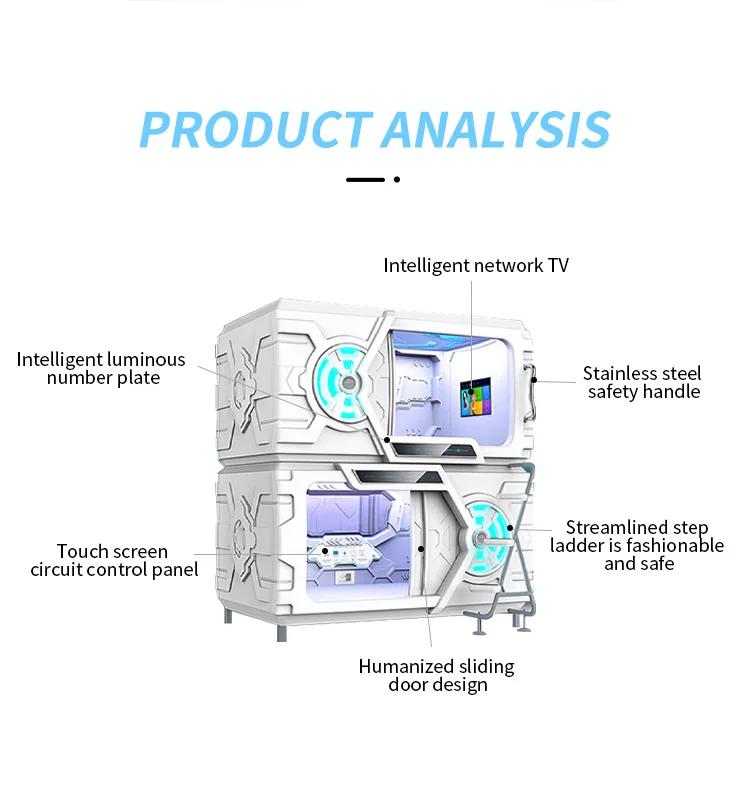 PRODUCT ANALYSIS

Intelligent network TV

Intelligent luminous number plate

Stainless steel safety handle

Touch screen circuit control panel

Streamlined step ladder is fashionable and safe

Humanized sliding door design